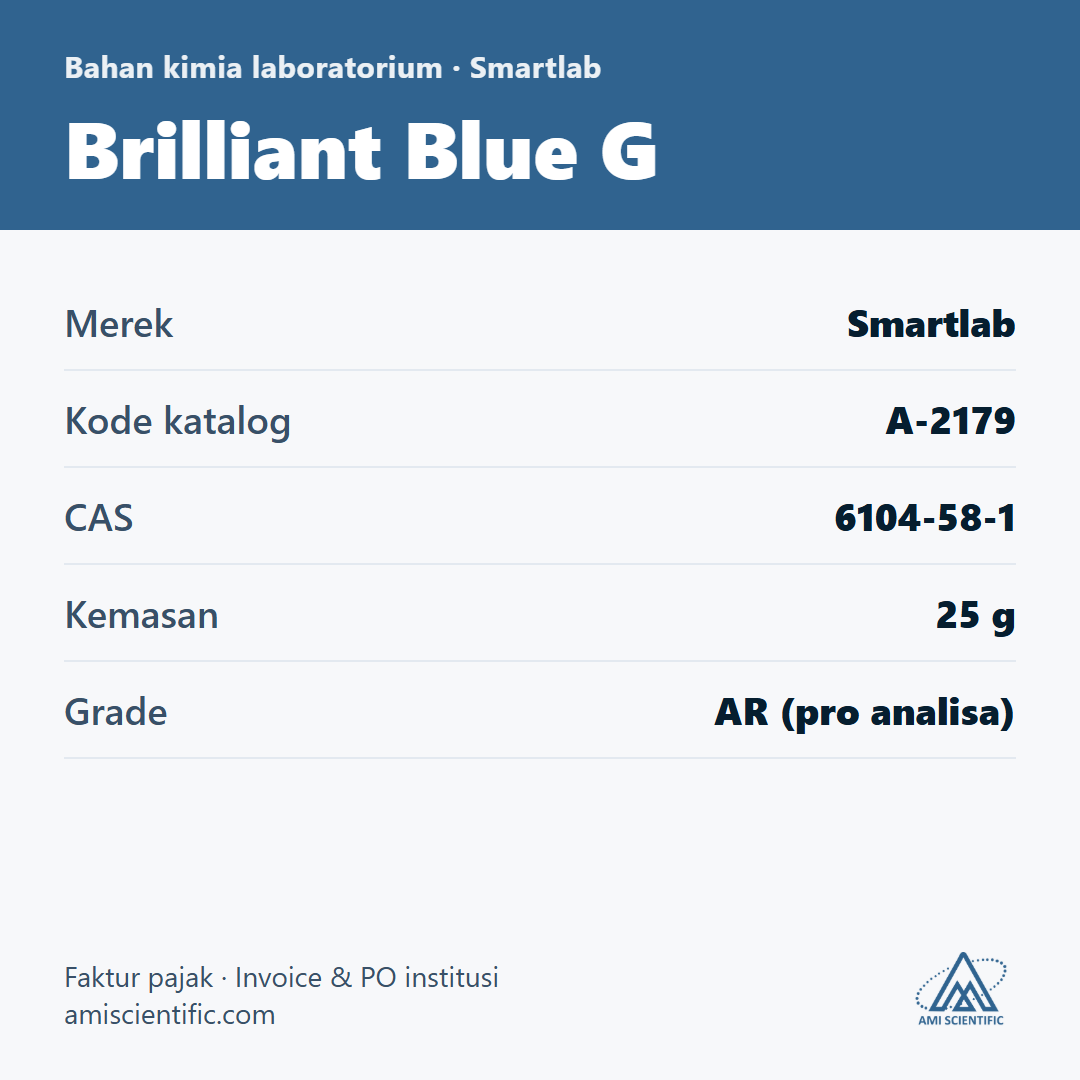 Bahan kimia laboratorium · Smartlab

Brilliant Blue G

Merek
Smartlab

Kode katalog
A-2179

CAS
6104-58-1

Kemasan
25 g

Grade
AR (pro analisa)

Faktur pajak · Invoice & PO institusi
amiscientific.com

AMI SCIENTIFIC